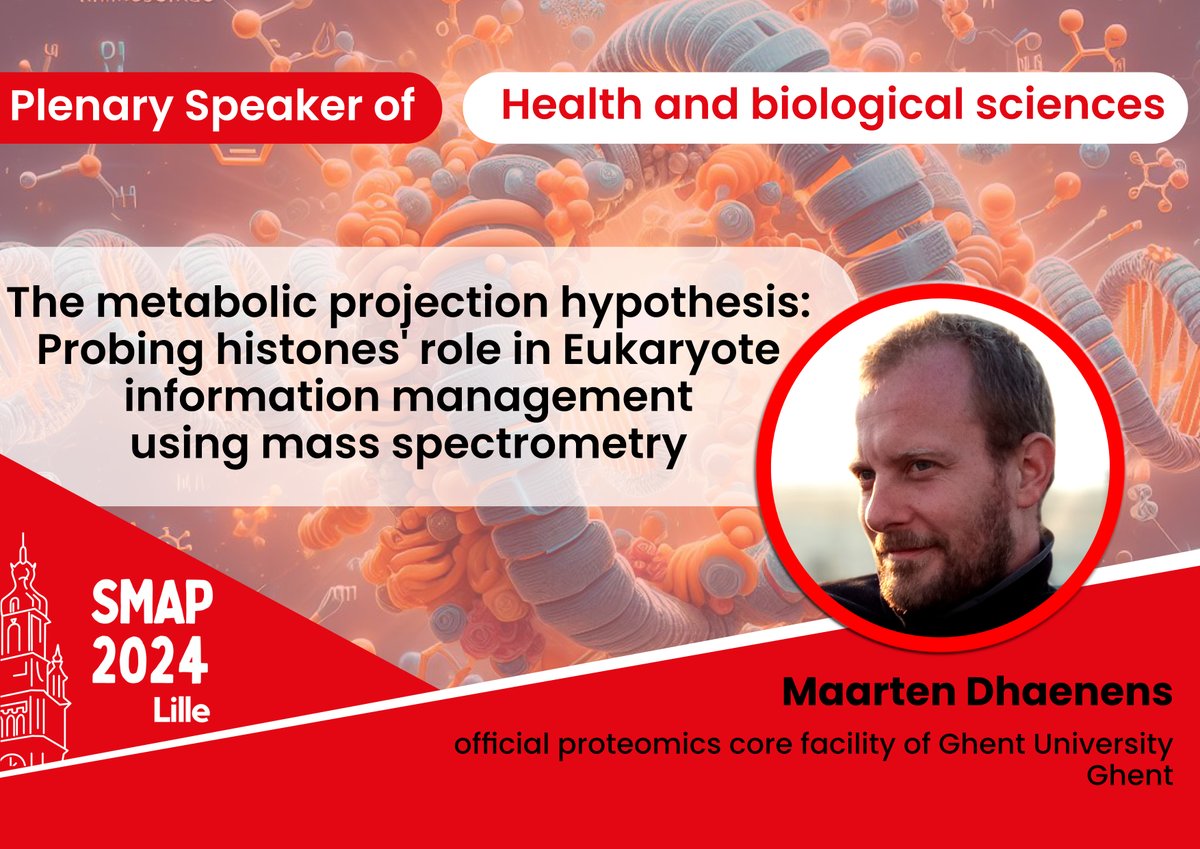 Plenary Speaker of

Health and biological sciences

The metabolic projection hypothesis: Probing histones' role in Eukaryote information management using mass spectrometry

SMAP 2024 Lille

Maarten Dhaenens

official proteomics core facility of Ghent University Ghent